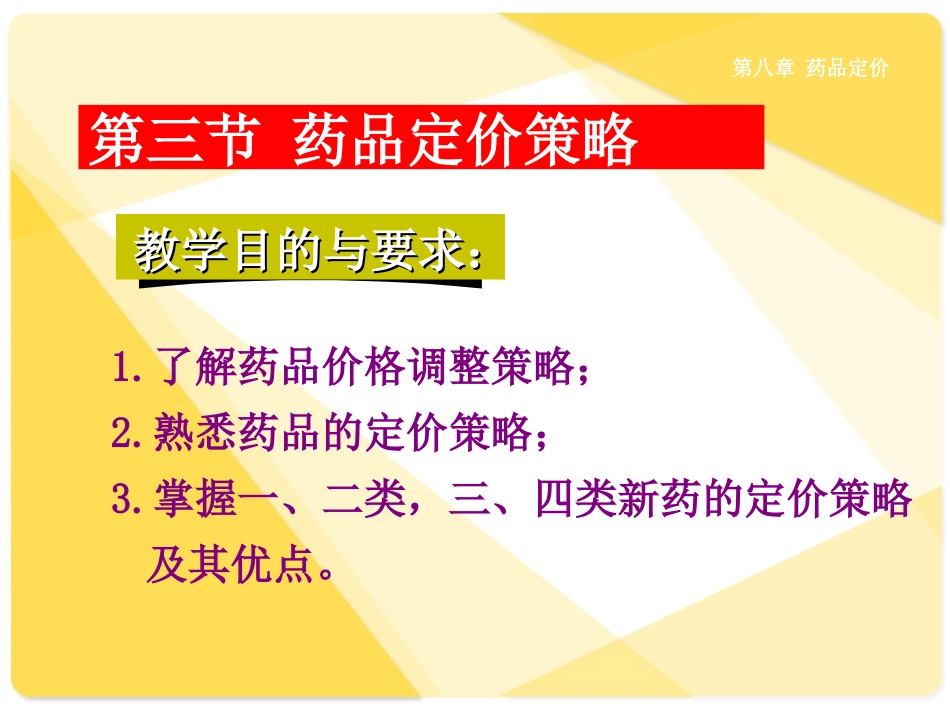 第八章 药品定价

第三节 药品定价策略

教学目的与要求：

1. 了解药品价格调整策略；
2. 熟悉药品的定价策略；
3. 掌握一、二类，三、四类新药的定价策略及其优点。